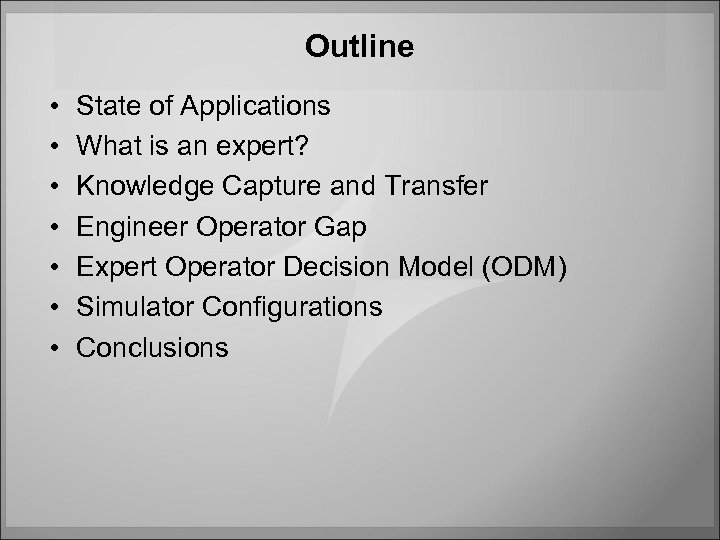 Outline

• State of Applications
• What is an expert?
• Knowledge Capture and Transfer
• Engineer Operator Gap
• Expert Operator Decision Model (ODM)
• Simulator Configurations
• Conclusions